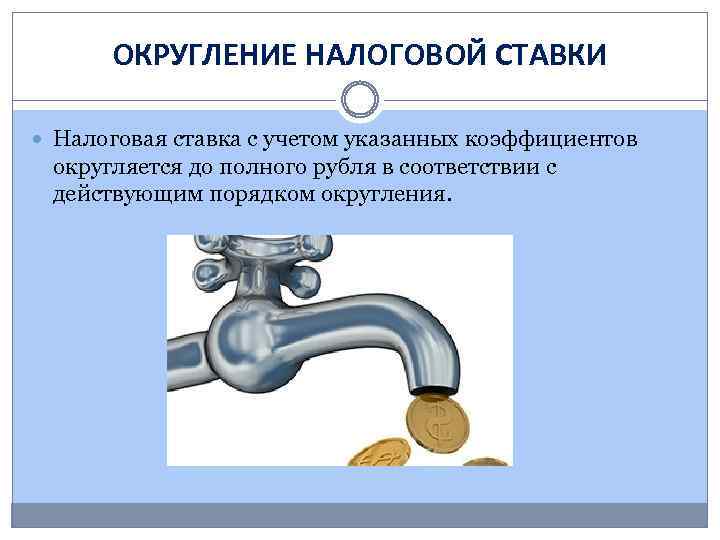 ОКРУГЛЕНИЕ НАЛОГОВОЙ СТАВКИ

Налоговая ставка с учетом указанных коэффициентов округляется до полного рубля в соответствии с действующим порядком округления.